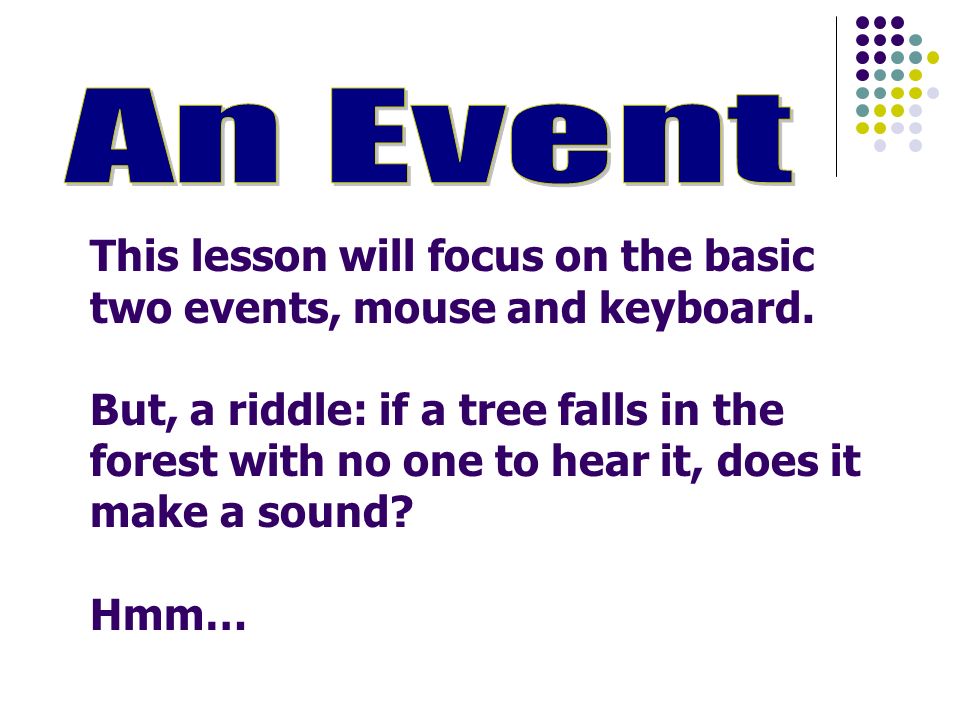 An Event

This lesson will focus on the basic two events, mouse and keyboard.

But, a riddle: if a tree falls in the forest with no one to hear it, does it make a sound?

Hmm…